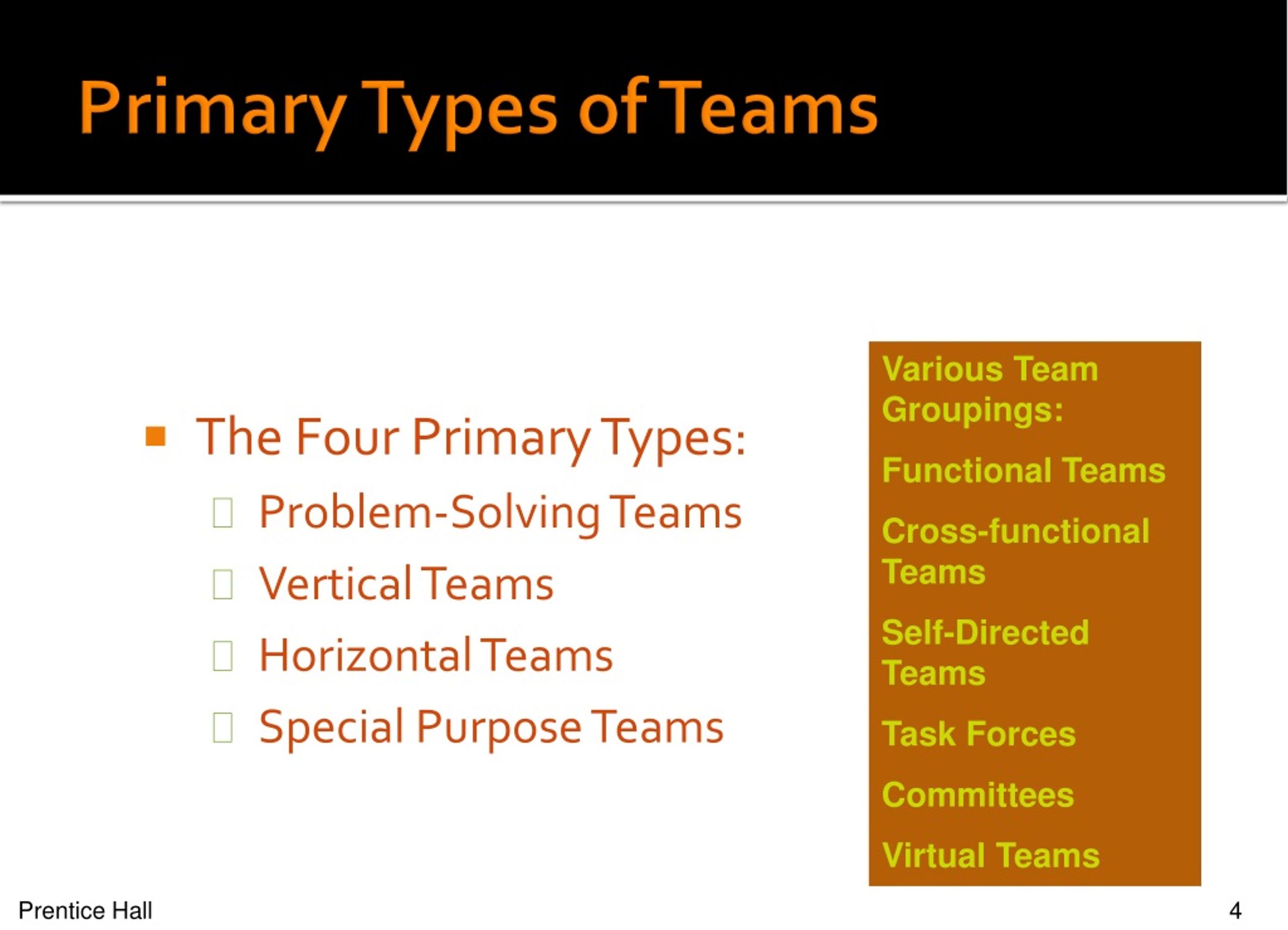 Primary Types of Teams

The Four Primary Types:
Problem-Solving Teams
Vertical Teams
Horizontal Teams
Special Purpose Teams

Various Team Groupings:

Functional Teams

Cross-functional Teams

Self-Directed Teams

Task Forces

Committees

Virtual Teams

Prentice Hall

4